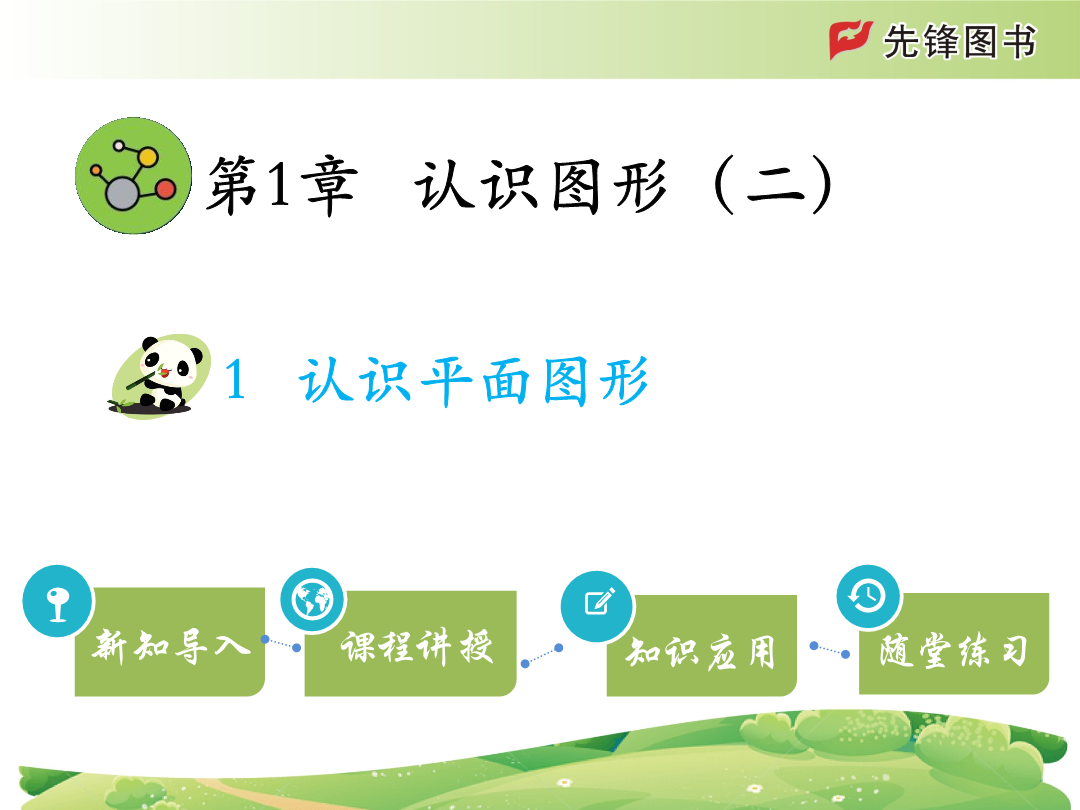 先锋图书

第1章 认识图形（二）

1 认识平面图形

新知导入

课程讲授

知识应用

随堂练习